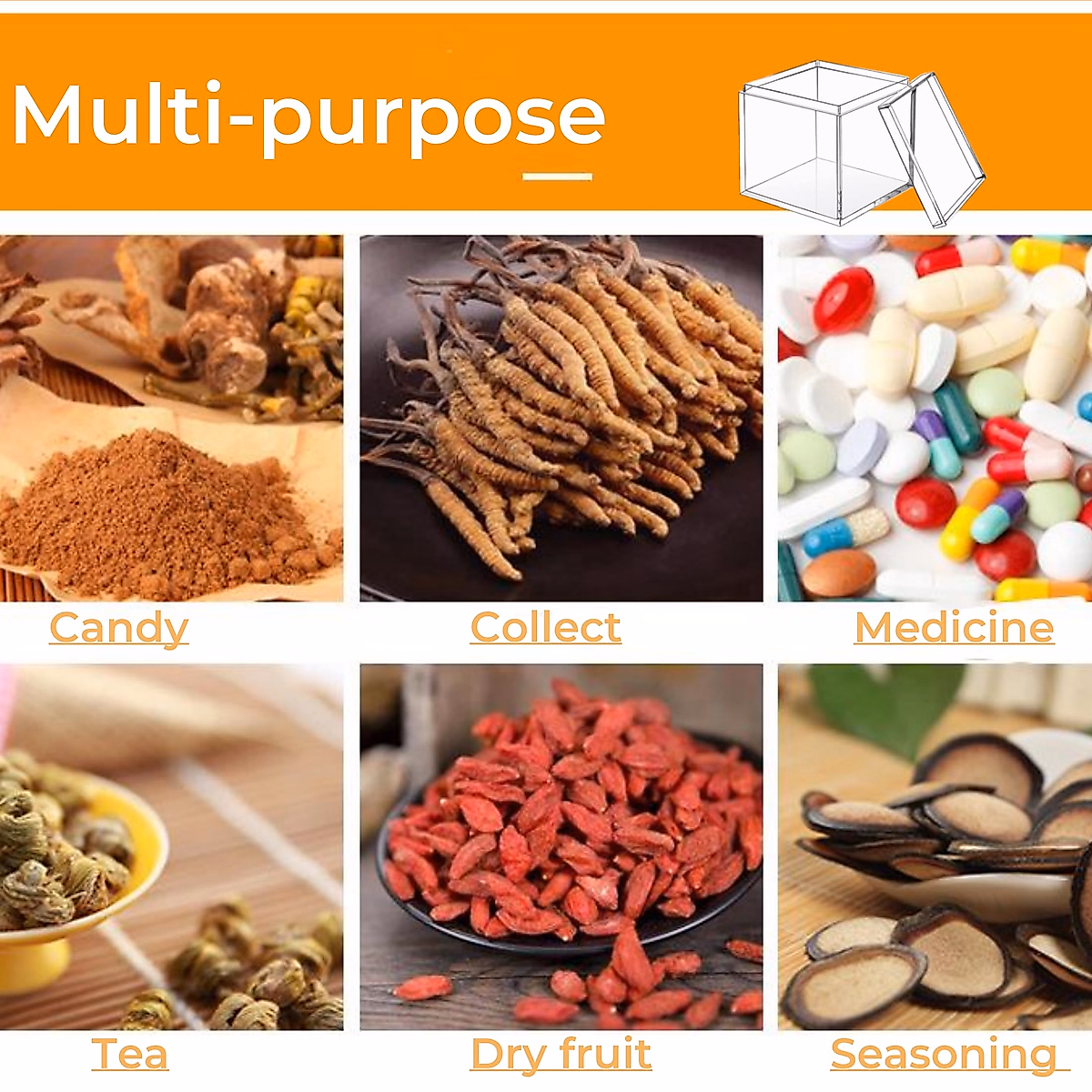 Multi-purpose

Candy

Collect

Medicine

Tea

Dry fruit

Seasoning